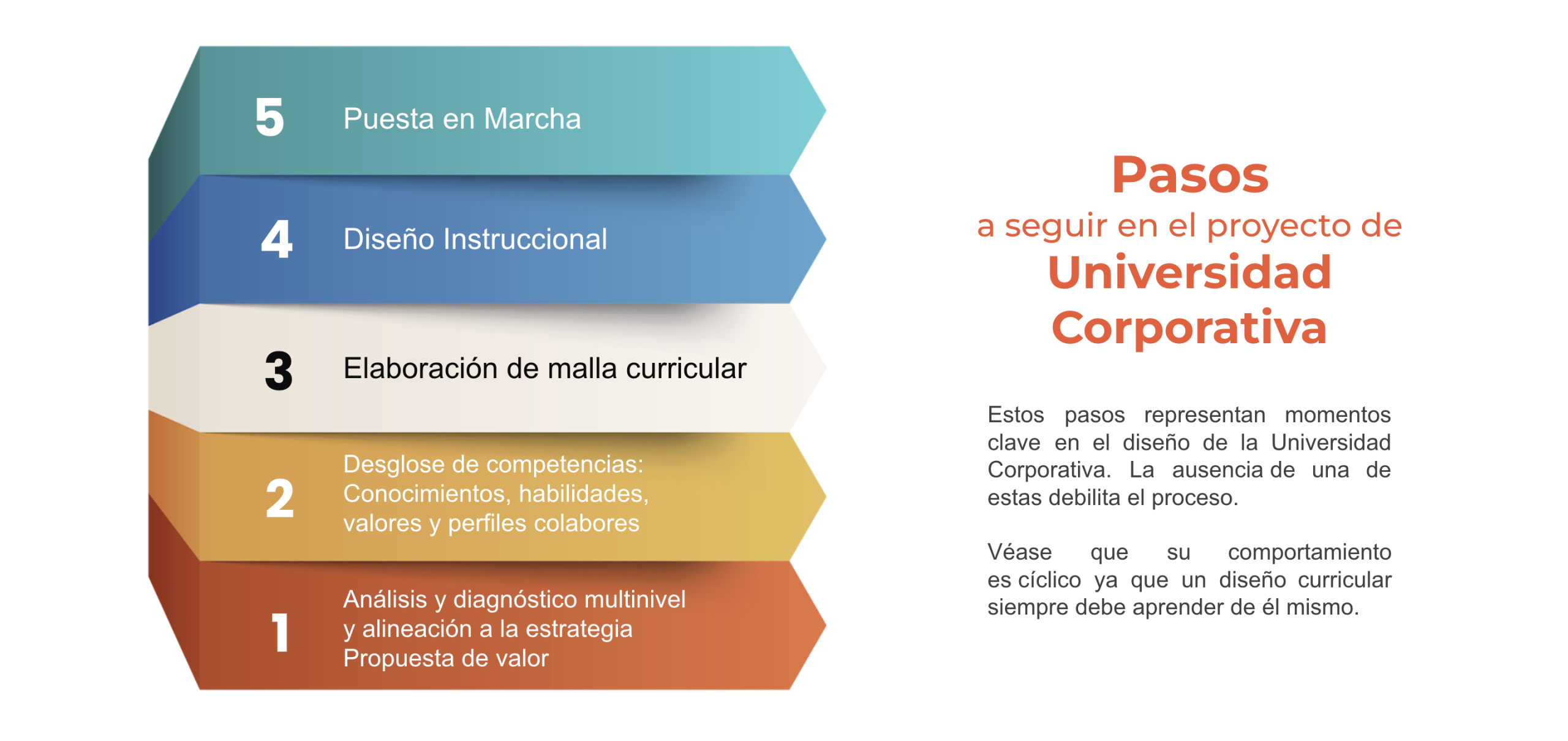 5 Puesta en Marcha

4 Diseño Instruccional

3 Elaboración de malla curricular

2 Desglose de competencias: Conocimientos, habilidades, valores y perfiles colabores

1 Análisis y diagnóstico multinivel y alineación a la estrategia Propuesta de valor

Pasos
a seguir en el proyecto de
Universidad Corporativa

Estos pasos representan momentos clave en el diseño de la Universidad Corporativa. La ausencia de una de estas debilita el proceso.

Véase que su comportamiento es cíclico ya que un diseño curricular siempre debe aprender de él mismo.